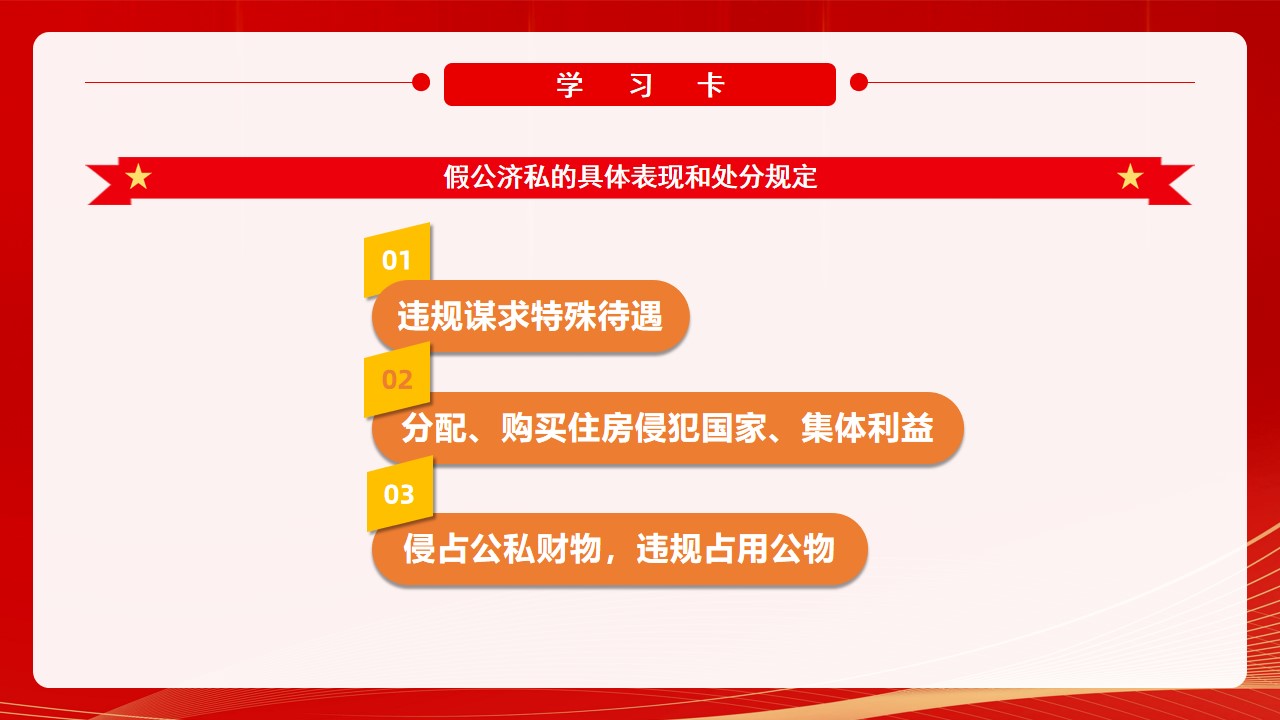 学　习　卡

假公济私的具体表现和处分规定

01
违规谋求特殊待遇

02
分配、购买住房侵犯国家、集体利益

03
侵占公私财物，违规占用公物